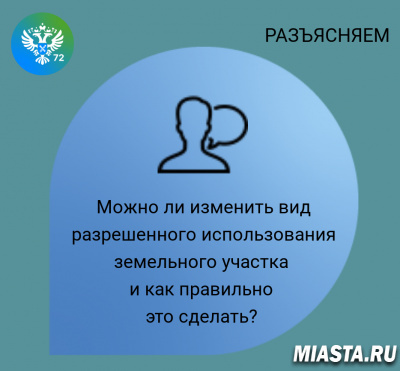 72

РАЗЪЯСНЯЕМ

Можно ли изменить вид разрешенного использования земельного участка и как правильно это сделать?

MIASTA.RU